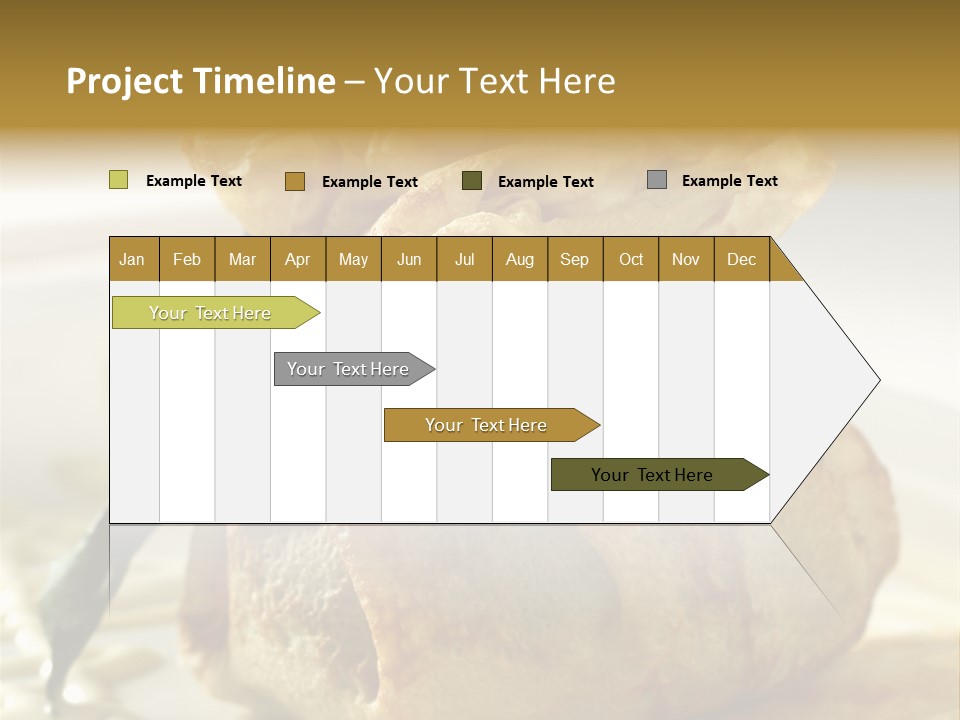 Project Timeline – Your Text Here

Example Text
Example Text
Example Text
Example Text

| Jan | Feb | Mar | Apr | May | Jun | Jul | Aug | Sep | Oct | Nov | Dec |
|---|---|---|---|---|---|---|---|---|---|---|---|

Your Text Here

Your Text Here

Your Text Here

Your Text Here